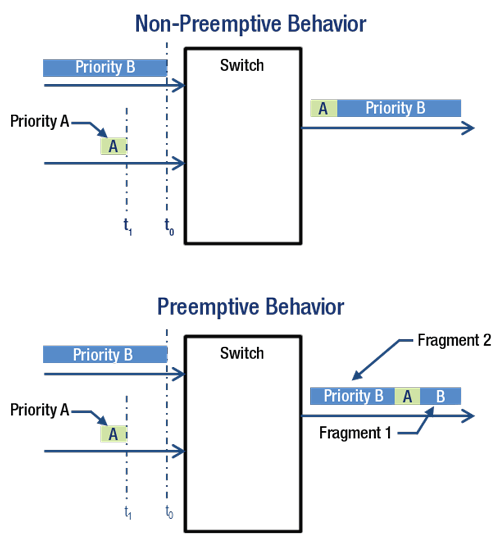 Non-Preemptive Behavior

Priority B

Switch

A Priority B

Priority A

A

$t_1$ $t_0$

Preemptive Behavior

Priority B

Switch

Fragment 2

Priority B A B

Priority A

A

Fragment 1

$t_1$ $t_0$